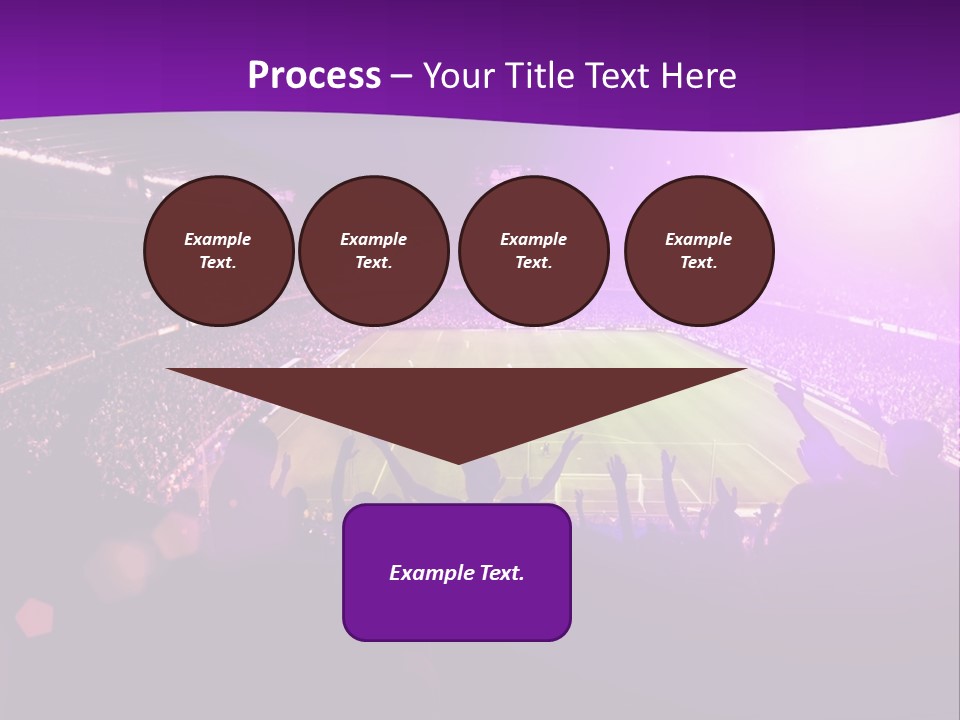 Process – Your Title Text Here

Example Text.

Example Text.

Example Text.

Example Text.

Example Text.